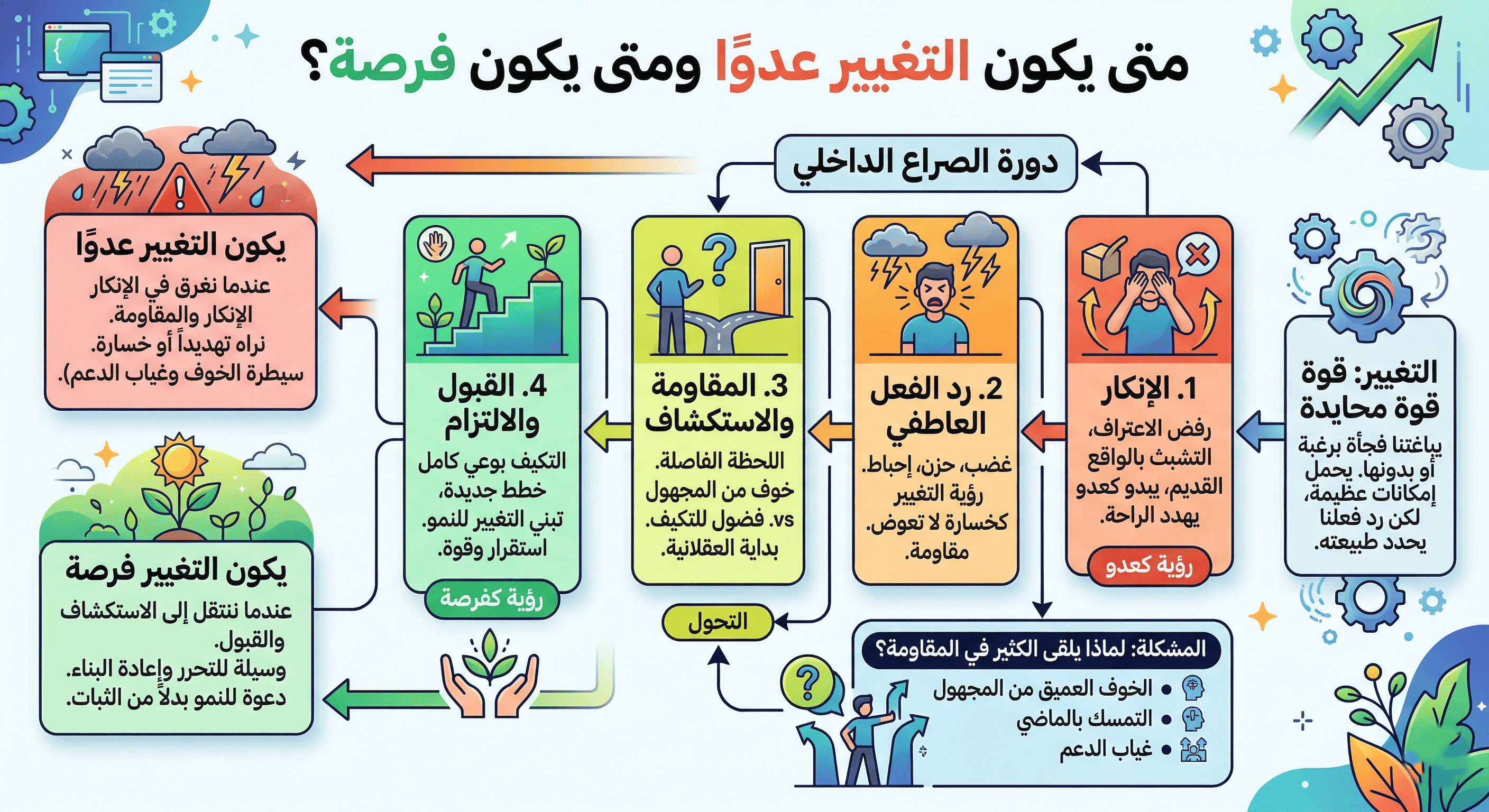 متى يكون التغيير عدوًا ومتى يكون فرصة؟

دورة الصراع الداخلي

التغيير: قوة قوة محايدة
يباغتنا فجأة برغبة أو بدونها. يحمل إمكانات عظيمة، لكن رد فعلنا يحدد طبيعته.

1. الإنكار
رفض الاعتراف، التشبث بالواقع القديم، يبدو كعدو يهدد الراحة.
رؤية كعدو

2. رد الفعل العاطفي
غضب، حزن، إحباط. رؤية التغيير كخسارة لا تعوض. مقاومة.

3. المقاومة والاستكشاف
اللحظة الفاصلة. خوف من المجهول vs. فضول للتكيف. بداية العقلانية.

التحول

4. القبول والالتزام
التكيف بوعي كامل خطط جديدة، تبني التغيير للنمو. استقرار وقوة.
رؤية كفرصة

يكون التغيير عدوًا
عندما نغرق في الإنكار الإنكار والمقاومة. نراه تهديداً أو خسارة. سيطرة الخوف وغياب الدعم).

يكون التغيير فرصة
عندما ننتقل إلى الاستكشاف والقبول. وسيلة للتحرر وإعادة البناء. دعوة للنمو بدلاً من الثبات.

المشكلة: لماذا يلقى الكثير في المقاومة؟
• الخوف العميق من المجهول
• التمسك بالماضي
• غياب الدعم